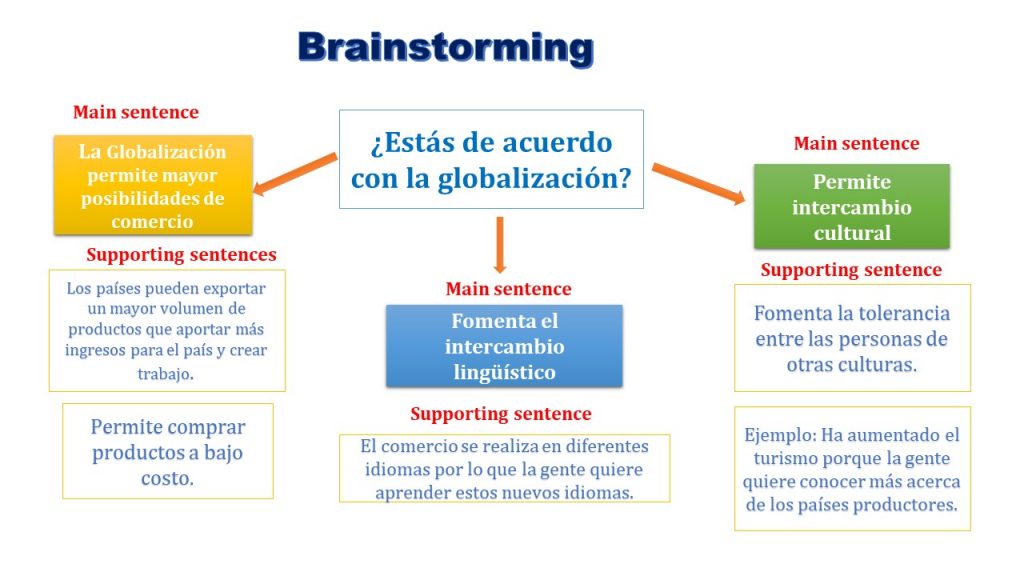 Brainstorming

¿Estás de acuerdo con la globalización?

Main sentence

La Globalización permite mayor posibilidades de comercio

Supporting sentences

Los países pueden exportar un mayor volumen de productos que aportar más ingresos para el país y crear trabajo.

Permite comprar productos a bajo costo.

Main sentence

Fomenta el intercambio lingüístico

Supporting sentence

El comercio se realiza en diferentes idiomas por lo que la gente quiere aprender estos nuevos idiomas.

Main sentence

Permite intercambio cultural

Supporting sentence

Fomenta la tolerancia entre las personas de otras culturas.

Ejemplo: Ha aumentado el turismo porque la gente quiere conocer más acerca de los países productores.